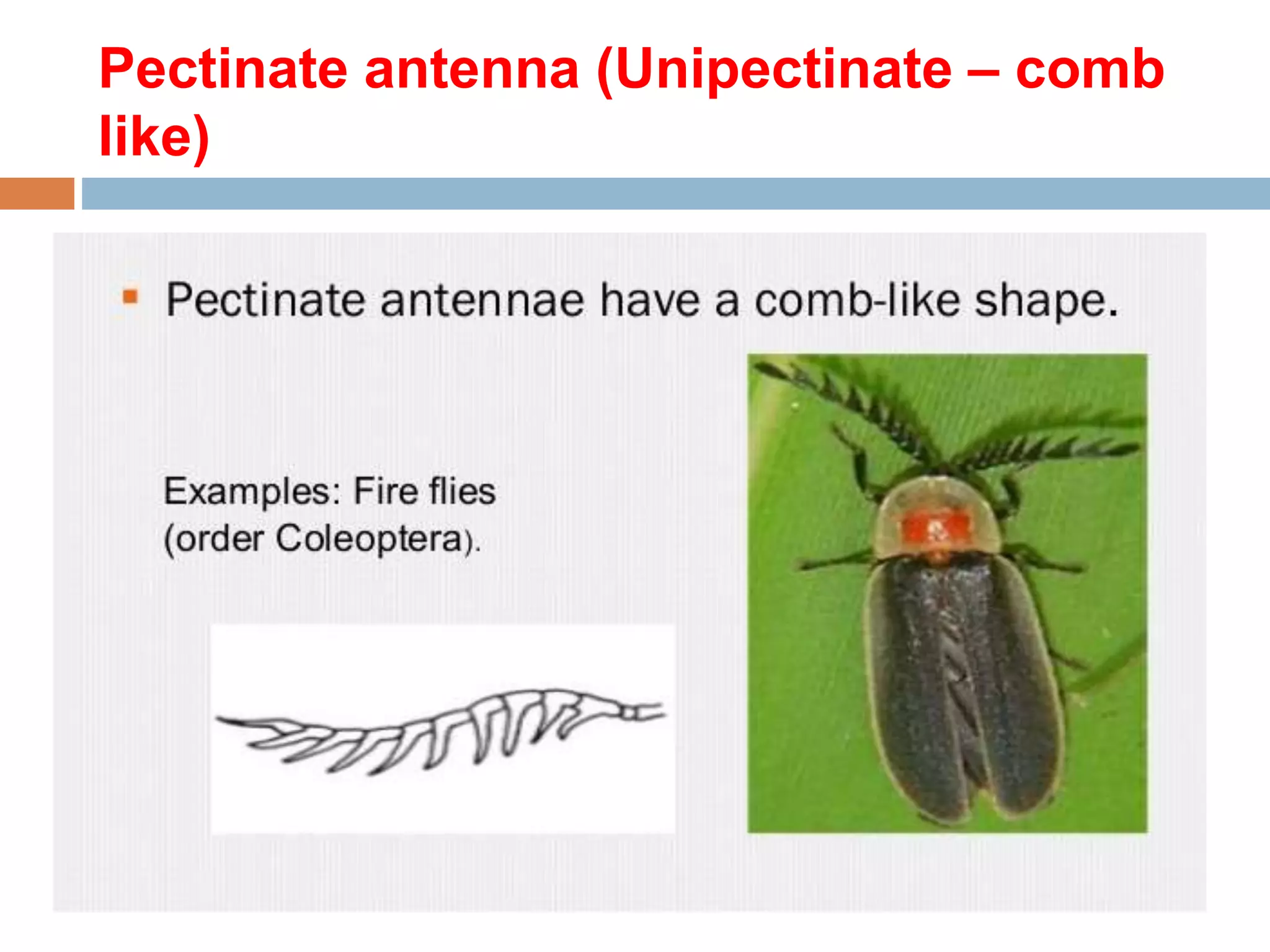 Pectinate antenna (Unipectinate – comb like)

Pectinate antennae have a comb-like shape.

Examples: Fire flies (order Coleoptera).